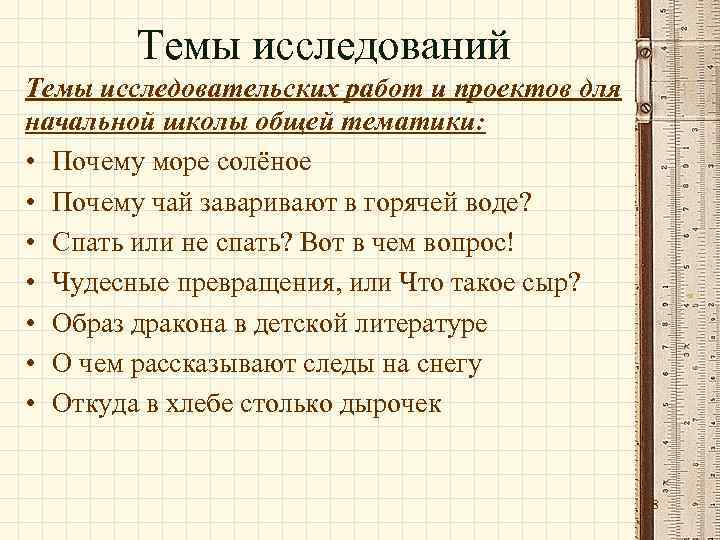 Темы исследований

Темы исследовательских работ и проектов для начальной школы общей тематики:

• Почему море солёное
• Почему чай заваривают в горячей воде?
• Спать или не спать? Вот в чем вопрос!
• Чудесные превращения, или Что такое сыр?
• Образ дракона в детской литературе
• О чем рассказывают следы на снегу
• Откуда в хлебе столько дырочек

8